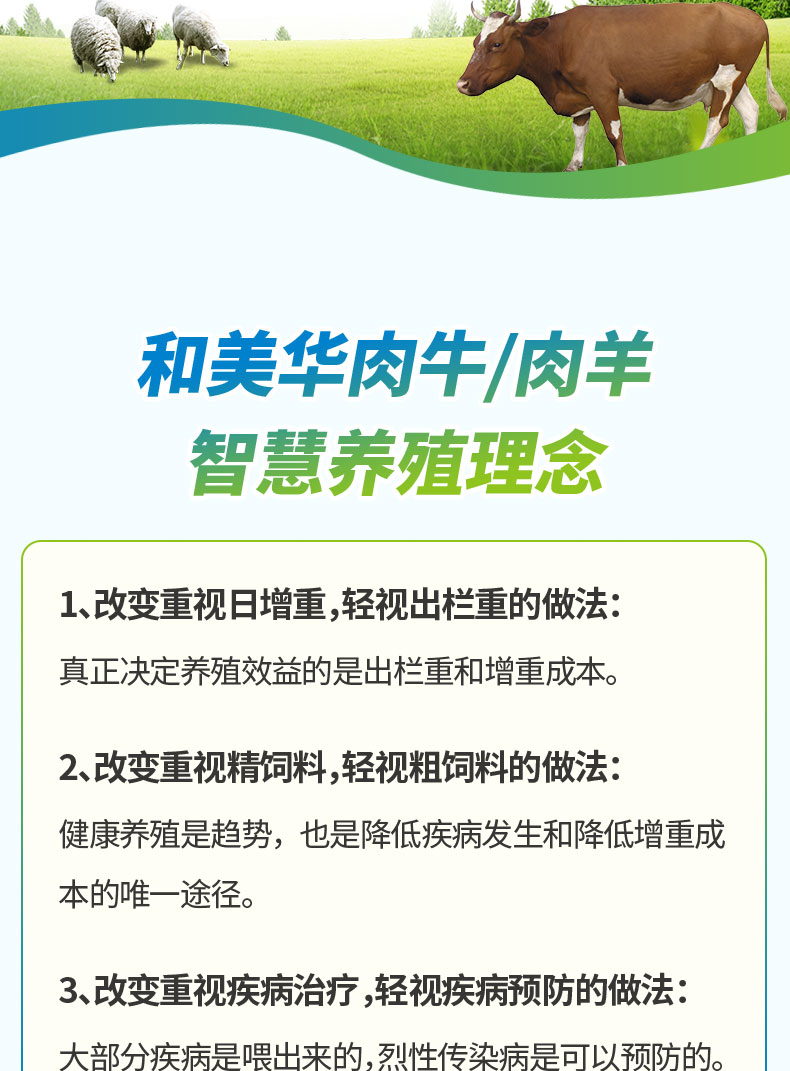 和美华肉牛/肉羊
智慧养殖理念

1、改变重视日增重，轻视出栏重的做法：
真正决定养殖效益的是出栏重和增重成本。

2、改变重视精饲料，轻视粗饲料的做法：
健康养殖是趋势，也是降低疾病发生和降低增重成本的唯一途径。

3、改变重视疾病治疗，轻视疾病预防的做法：
大部分疾病是喂出来的，烈性传染病是可以预防的。